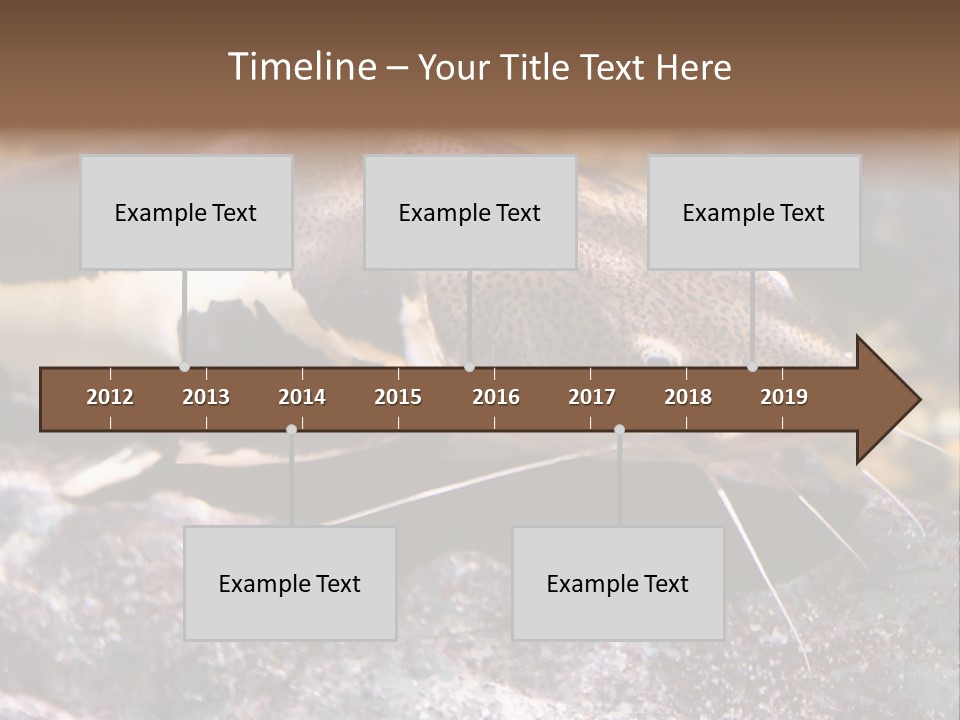 Timeline – Your Title Text Here

Example Text

Example Text

Example Text

2012 2013 2014 2015 2016 2017 2018 2019

Example Text

Example Text